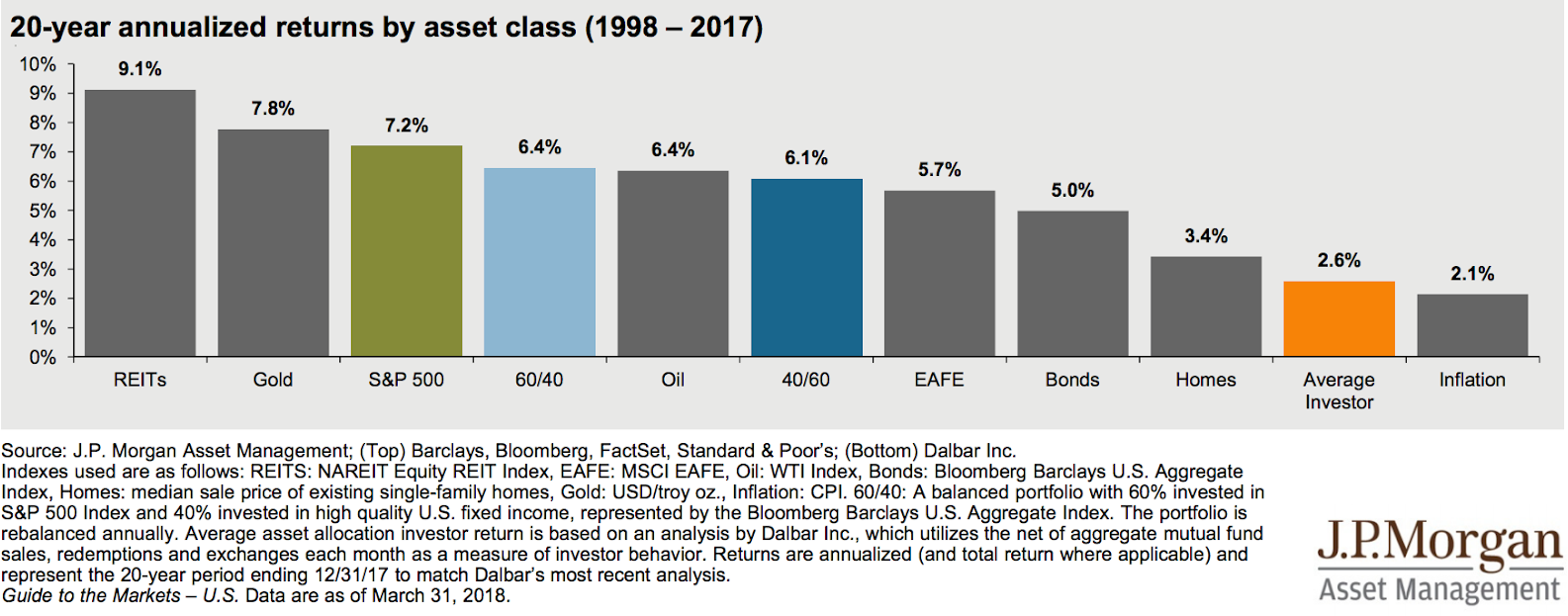 20-year annualized returns by asset class (1998 – 2017)

10%
9%
8%
7%
6%
5%
4%
3%
2%
1%
0%

9.1%
7.8%
7.2%
6.4%
6.4%
6.1%
5.7%
5.0%
3.4%
2.6%
2.1%

REITs
Gold
S&P 500
60/40
Oil
40/60
EAFE
Bonds
Homes
Average Investor
Inflation

Source: J.P. Morgan Asset Management; (Top) Barclays, Bloomberg, FactSet, Standard & Poor's; (Bottom) Dalbar Inc.
Indexes used are as follows: REITS: NAREIT Equity REIT Index, EAFE: MSCI EAFE, Oil: WTI Index, Bonds: Bloomberg Barclays U.S. Aggregate Index, Homes: median sale price of existing single-family homes, Gold: USD/troy oz., Inflation: CPI. 60/40: A balanced portfolio with 60% invested in S&P 500 Index and 40% invested in high quality U.S. fixed income, represented by the Bloomberg Barclays U.S. Aggregate Index. The portfolio is rebalanced annually. Average asset allocation investor return is based on an analysis by Dalbar Inc., which utilizes the net of aggregate mutual fund sales, redemptions and exchanges each month as a measure of investor behavior. Returns are annualized (and total return where applicable) and represent the 20-year period ending 12/31/17 to match Dalbar's most recent analysis.
Guide to the Markets – U.S. Data are as of March 31, 2018.

J.P.Morgan
Asset Management